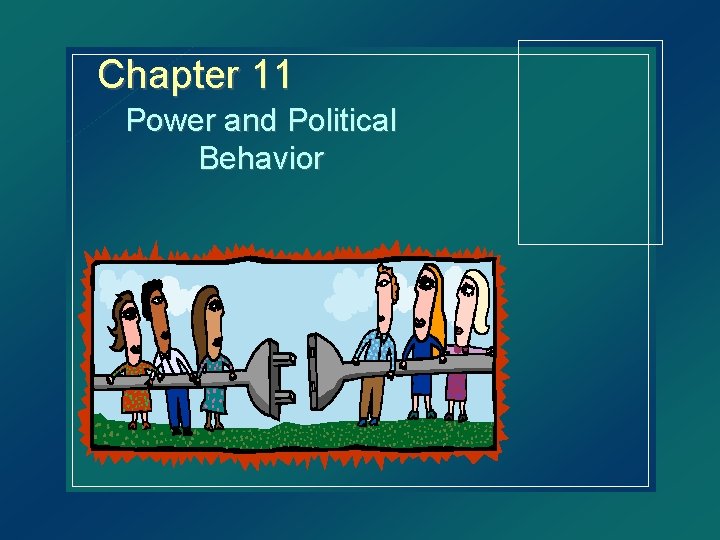 Chapter 11

Power and Political Behavior